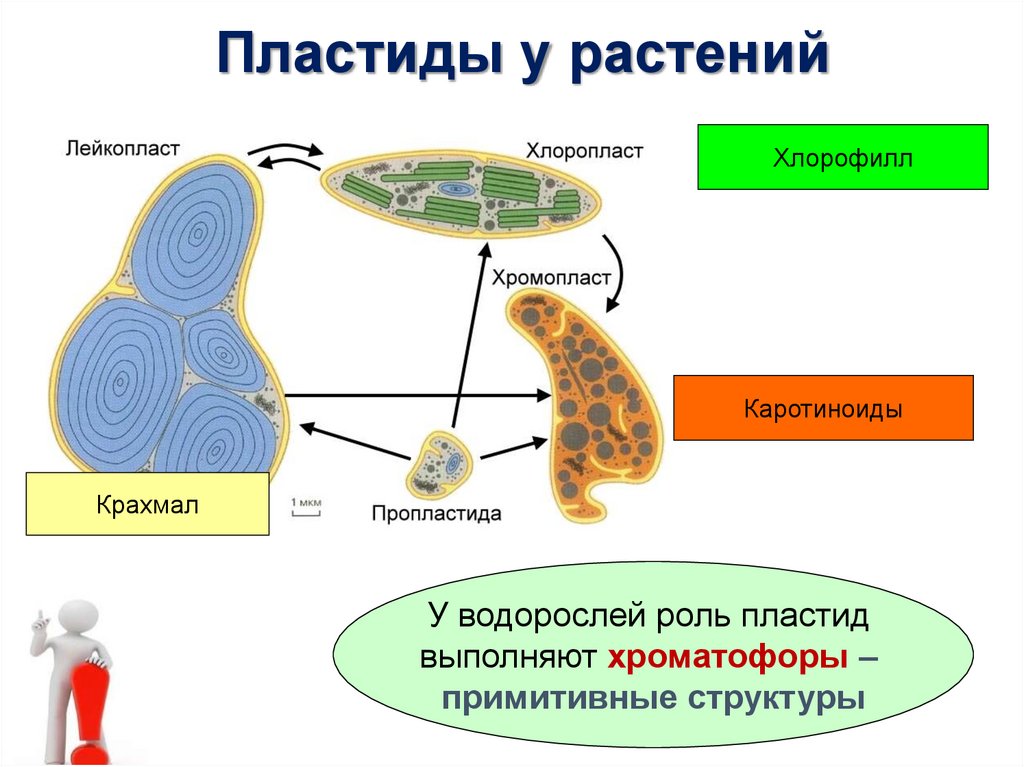 Пластиды у растений

Лейкопласт

Хлоропласт

Хлорофилл

Хромопласт

Каротиноиды

Крахмал

1 мкм

Пропластида

У водорослей роль пластид выполняют хроматофоры – примитивные структуры